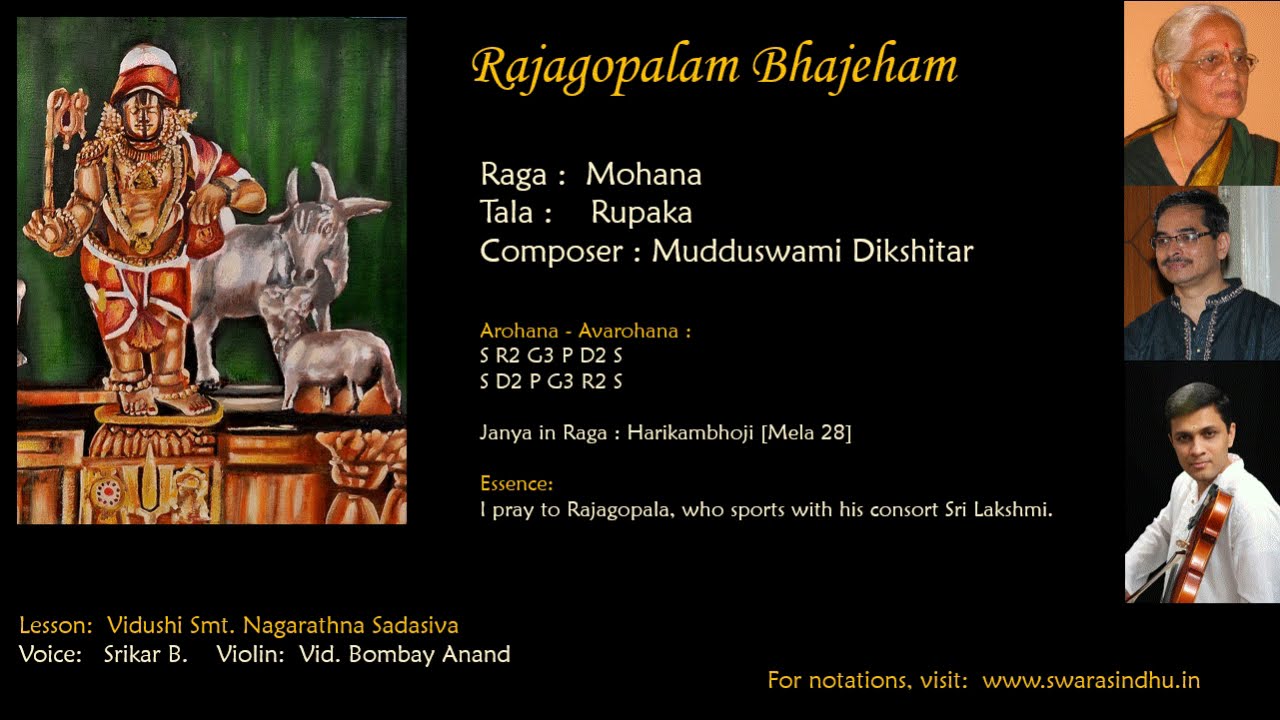 Rajagopalam Bhajeham

Raga : Mohana
Tala : Rupaka
Composer : Mudduswami Dikshitar

Arohana - Avarohana :
S R2 G3 P D2 S
S D2 P G3 R2 S

Janya in Raga : Harikambhoji [Mela 28]

Essence:
I pray to Rajagopala, who sports with his consort Sri Lakshmi.

Lesson: Vidushi Smt. Nagarathna Sadasiva
Voice: Srikar B. Violin: Vid. Bombay Anand

For notations, visit: www.swarasindhu.in